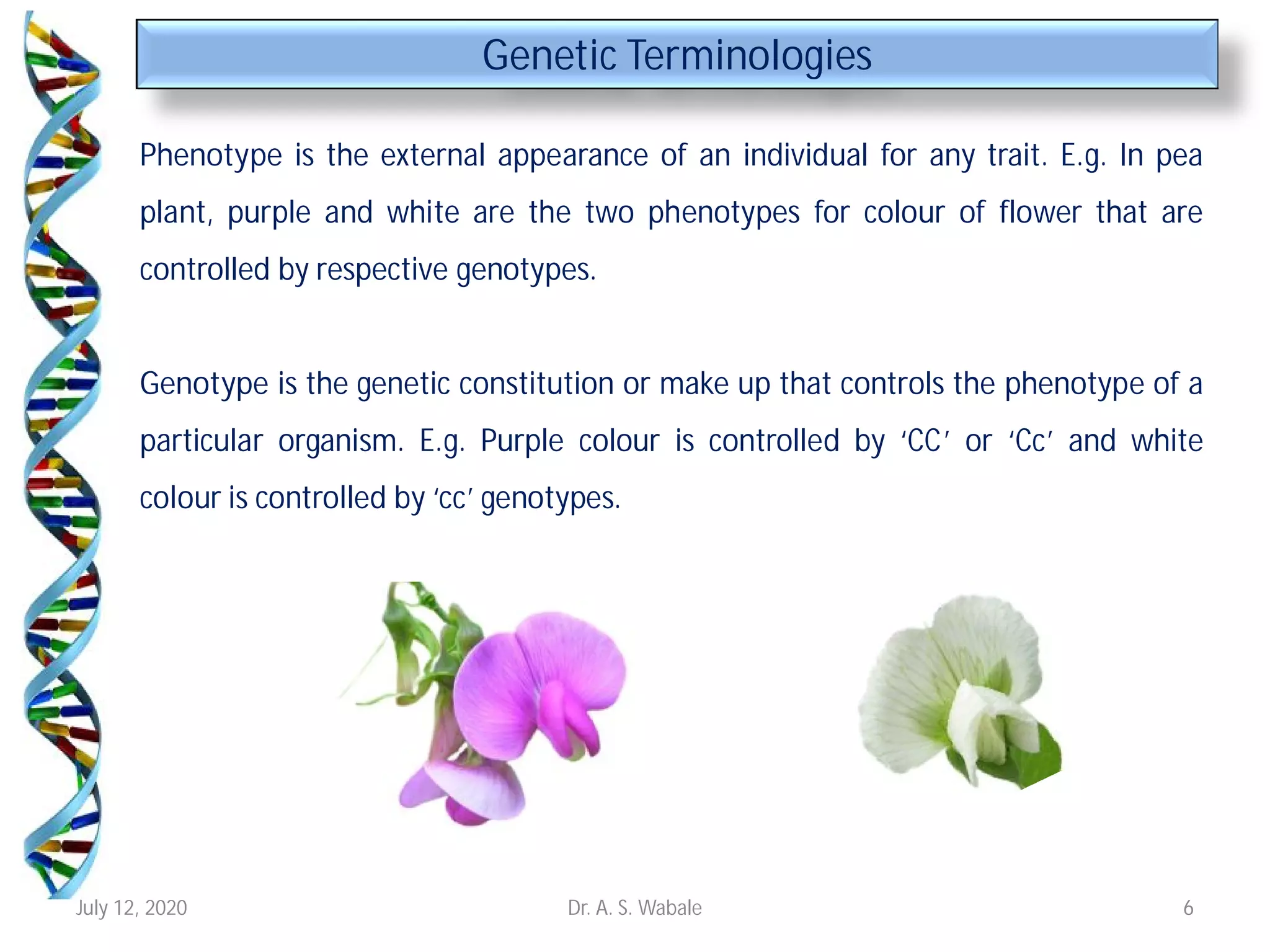 Genetic Terminologies

Phenotype is the external appearance of an individual for any trait. E.g. In pea plant, purple and white are the two phenotypes for colour of flower that are controlled by respective genotypes.

Genotype is the genetic constitution or make up that controls the phenotype of a particular organism. E.g. Purple colour is controlled by ‘CC’ or ‘Cc’ and white colour is controlled by ‘cc’ genotypes.

July 12, 2020

Dr. A. S. Wabale

6